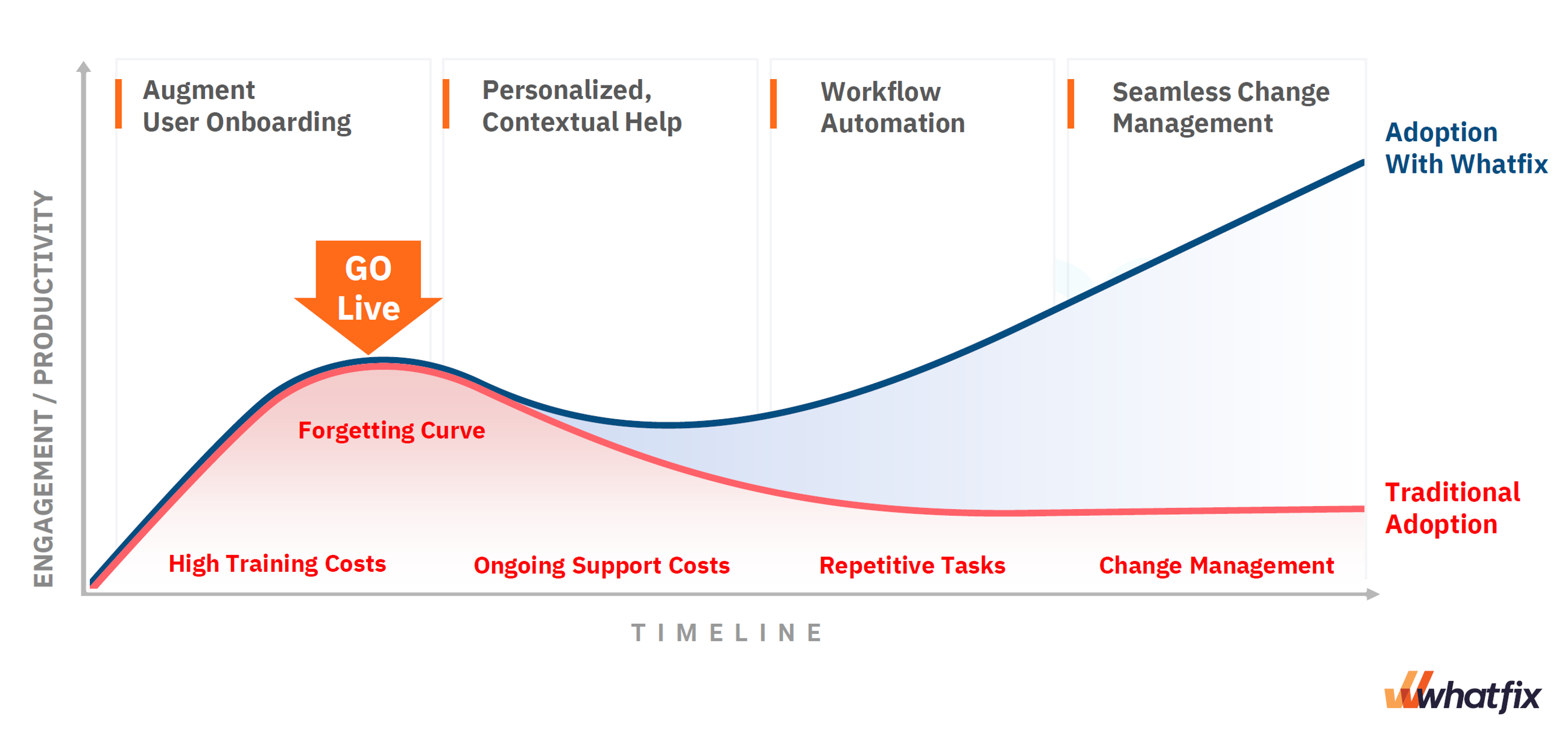 ENGAGEMENT / PRODUCTIVITY

Augment User Onboarding

Personalized, Contextual Help

Workflow Automation

Seamless Change Management

Adoption With Whatfix

GO Live

Forgetting Curve

Traditional Adoption

High Training Costs

Ongoing Support Costs

Repetitive Tasks

Change Management

TIMELINE

whatfix